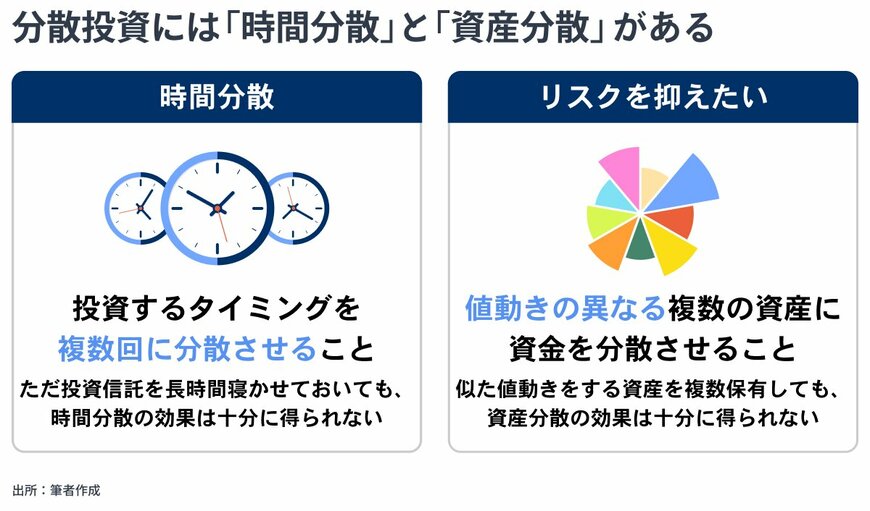 分散投資には「時間分散」と「資産分散」がある

時間分散

投資するタイミングを複数回に分散させること

ただ投資信託を長時間寝かせておいても、時間分散の効果は十分に得られない

リスクを抑えたい

値動きの異なる複数の資産に資金を分散させること

似た値動きをする資産を複数保有しても、資産分散の効果は十分に得られない

出所：筆者作成